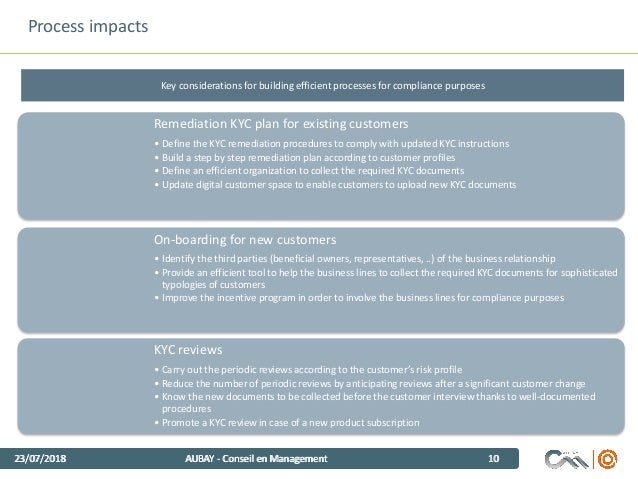 Process impacts

Key considerations for building efficient processes for compliance purposes

Remediation KYC plan for existing customers

• Define the KYC remediation procedures to comply with updated KYC instructions
• Build a step by step remediation plan according to customer profiles
• Define an efficient organization to collect the required KYC documents
• Update digital customer space to enable customers to upload new KYC documents

On-boarding for new customers

• Identify the third parties (beneficial owners, representatives, …) of the business relationship
• Provide an efficient tool to help the business lines to collect the required KYC documents for sophisticated typologies of customers
• Improve the incentive program in order to involve the business lines for compliance purposes

KYC reviews

• Carry out the periodic reviews according to the customer's risk profile
• Reduce the number of periodic reviews by anticipating reviews after a significant customer change
• Know the new documents to be collected before the customer interview thanks to well-documented procedures
• Promote a KYC review in case of a new product subscription

23/07/2018 AUBAY - Conseil en Management 10